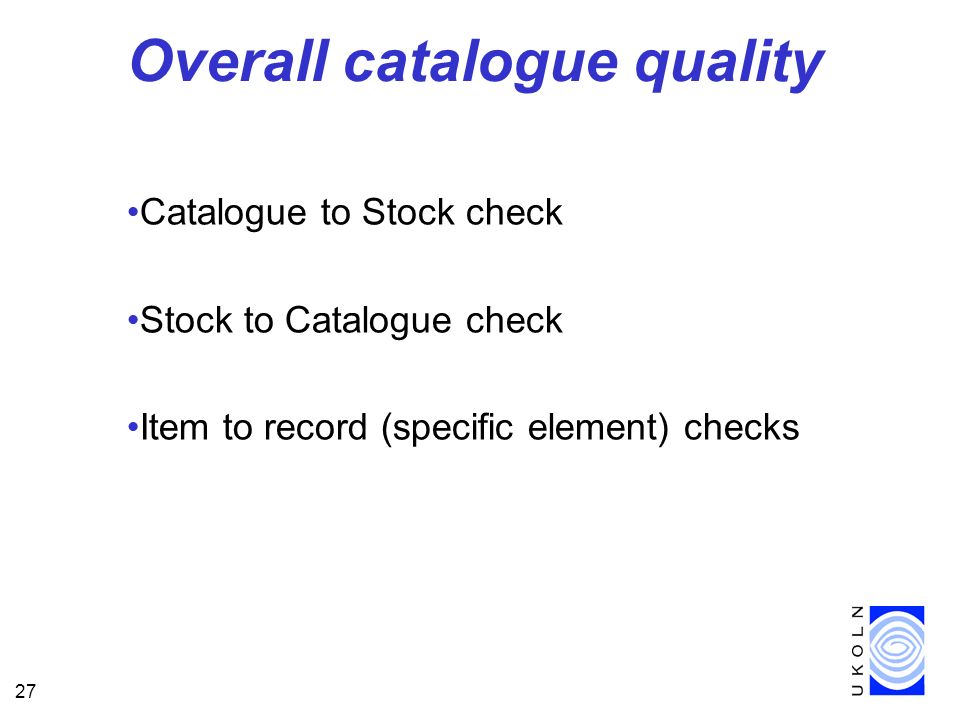 Overall catalogue quality

•Catalogue to Stock check

•Stock to Catalogue check

•Item to record (specific element) checks

27

UKOLN